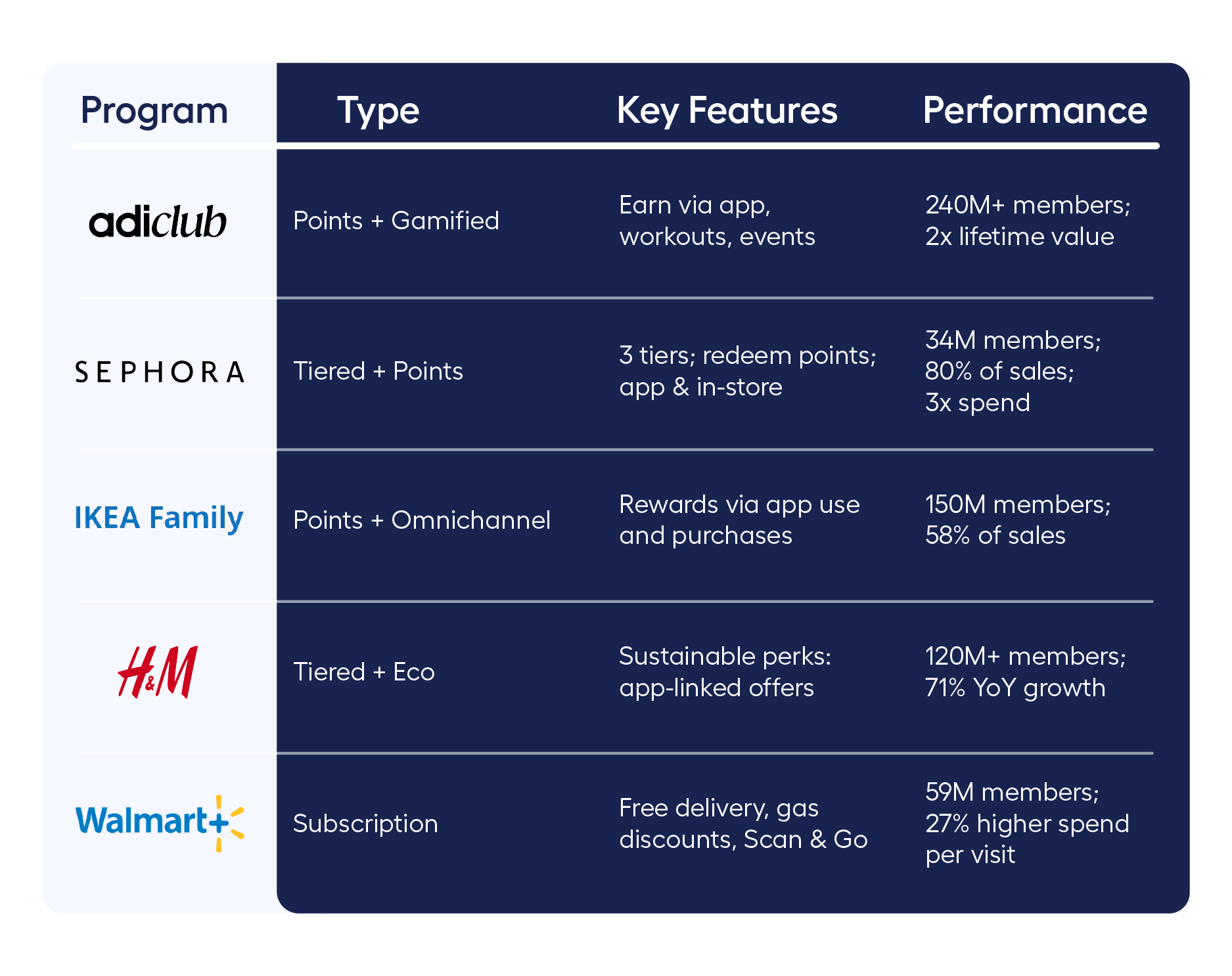 | Program | Type | Key Features | Performance |
|---|---|---|---|
| adiclub | Points + Gamified | Earn via app, workouts, events | 240M+ members; 2x lifetime value |
| SEPHORA | Tiered + Points | 3 tiers; redeem points; app & in-store | 34M members; 80% of sales; 3x spend |
| IKEA Family | Points + Omnichannel | Rewards via app use and purchases | 150M members; 58% of sales |
| H&M | Tiered + Eco | Sustainable perks: app-linked offers | 120M+ members; 71% YoY growth |
| Walmart+ | Subscription | Free delivery, gas discounts, Scan & Go | 59M members; 27% higher spend per visit |